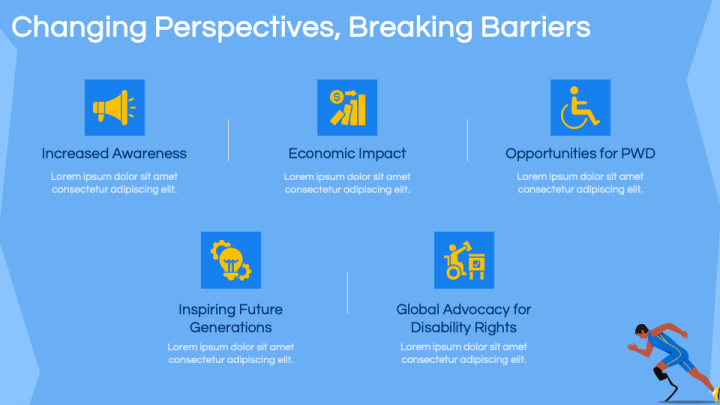 Changing Perspectives, Breaking Barriers

Increased Awareness

Lorem ipsum dolor sit amet consectetur adipiscing elit.

Economic Impact

Lorem ipsum dolor sit amet consectetur adipiscing elit.

Opportunities for PWD

Lorem ipsum dolor sit amet consectetur adipiscing elit.

Inspiring Future Generations

Lorem ipsum dolor sit amet consectetur adipiscing elit.

Global Advocacy for Disability Rights

Lorem ipsum dolor sit amet consectetur adipiscing elit.